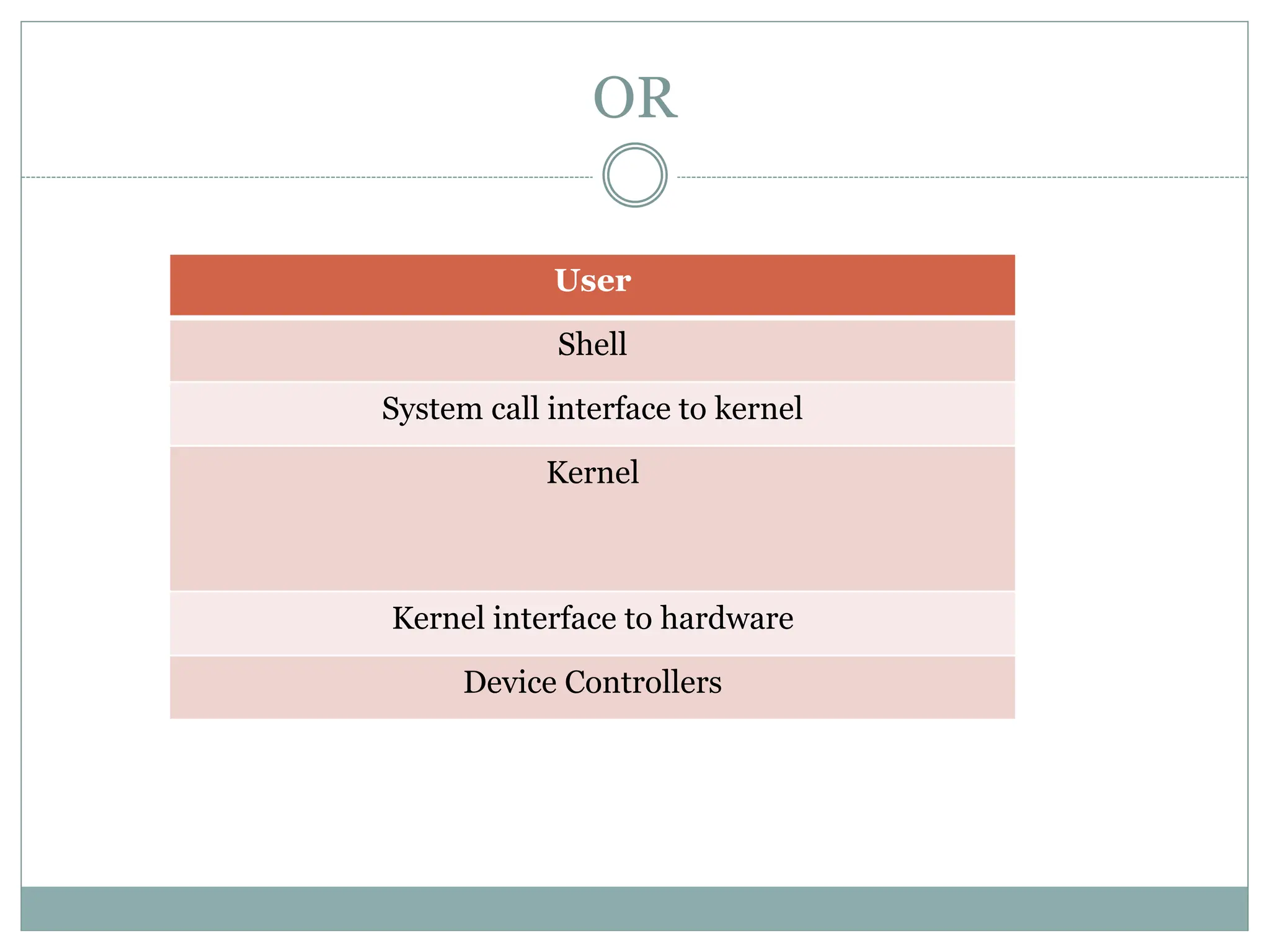 OR

| User |
|---|
| Shell |
| System call interface to kernel |
| Kernel |
| Kernel interface to hardware |
| Device Controllers |